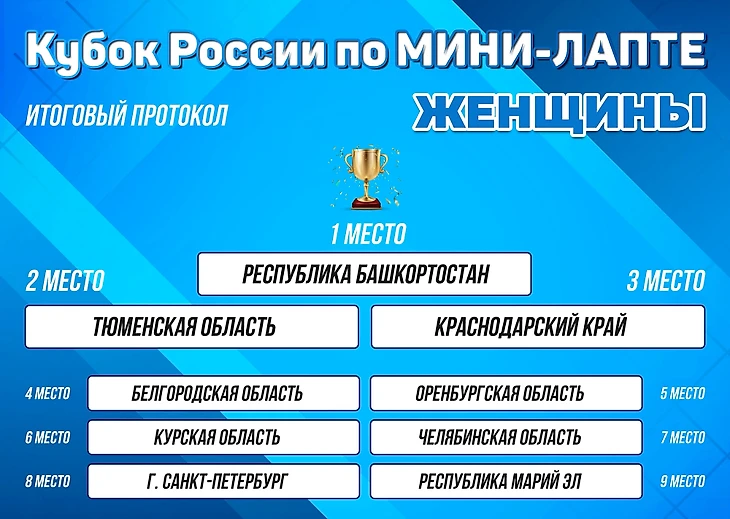 Кубок России по МИНИ-ЛАПТЕ

ИТОГОВЫЙ ПРОТОКОЛ

ЖЕНЩИНЫ

1 МЕСТО

РЕСПУБЛИКА БАШКОРТОСТАН

2 МЕСТО

ТЮМЕНСКАЯ ОБЛАСТЬ

3 МЕСТО

КРАСНОДАРСКИЙ КРАЙ

4 МЕСТО БЕЛГОРОДСКАЯ ОБЛАСТЬ

ОРЕНБУРГСКАЯ ОБЛАСТЬ 5 МЕСТО

6 МЕСТО КУРСКАЯ ОБЛАСТЬ

ЧЕЛЯБИНСКАЯ ОБЛАСТЬ 7 МЕСТО

8 МЕСТО Г. САНКТ-ПЕТЕРБУРГ

РЕСПУБЛИКА МАРИЙ ЭЛ 9 МЕСТО